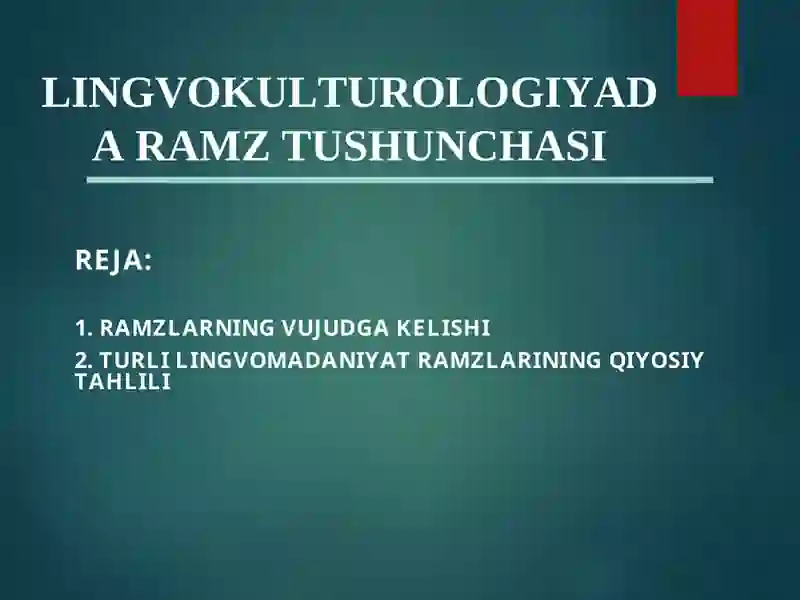 LINGVOKULTUROLOGIYADA RAMZ TUSHUNCHASI

REJA:

1. RAMZLARNING VUJUDGA KELISHI
2. TURLI LINGVOMADANIYAT RAMZLARINING QIYOSIY TAHLILI